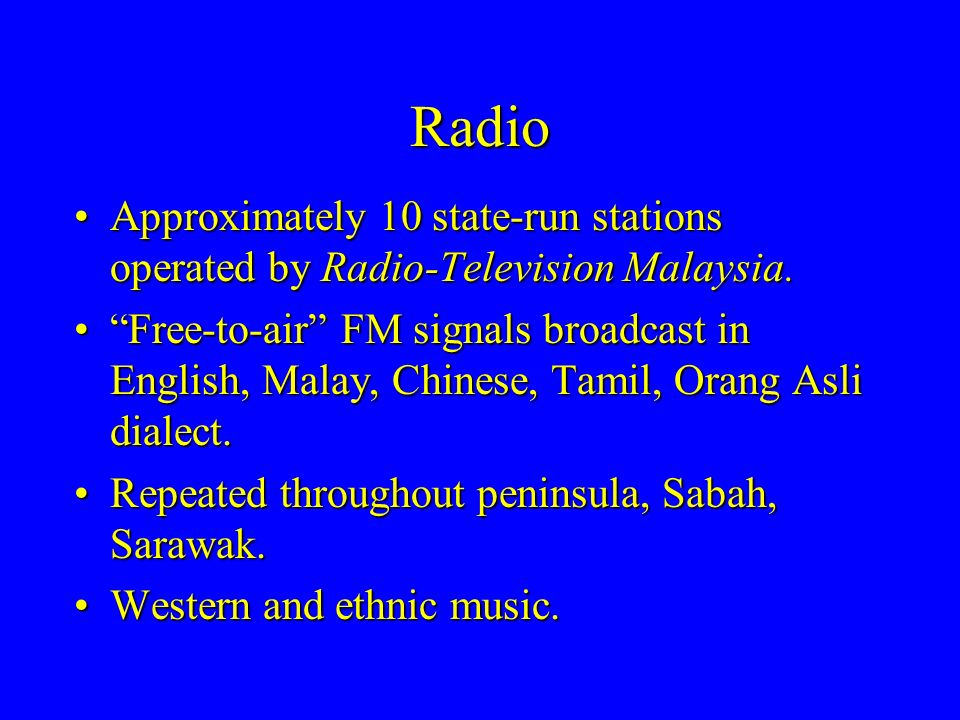 Radio

• Approximately 10 state-run stations operated by Radio-Television Malaysia.

• “Free-to-air” FM signals broadcast in English, Malay, Chinese, Tamil, Orang Asli dialect.

• Repeated throughout peninsula, Sabah, Sarawak.

• Western and ethnic music.